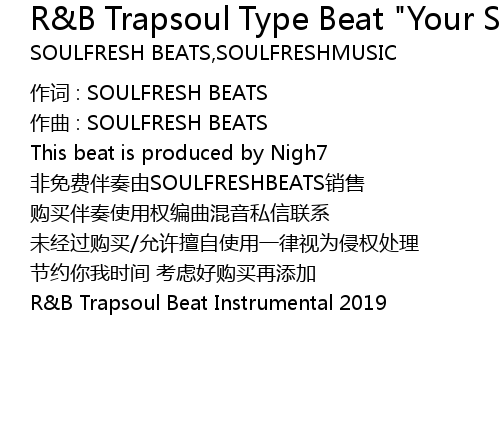 R&B Trapsoul Type Beat "Your S

SOULFRESH BEATS,SOULFRESHMUSIC

作词 : SOULFRESH BEATS
作曲 : SOULFRESH BEATS
This beat is produced by Nigh7
非免费伴奏由SOULFRESHBEATS销售
购买伴奏使用权编曲混音私信联系
未经过购买/允许擅自使用一律视为侵权处理
节约你我时间 考虑好购买再添加
R&B Trapsoul Beat Instrumental 2019